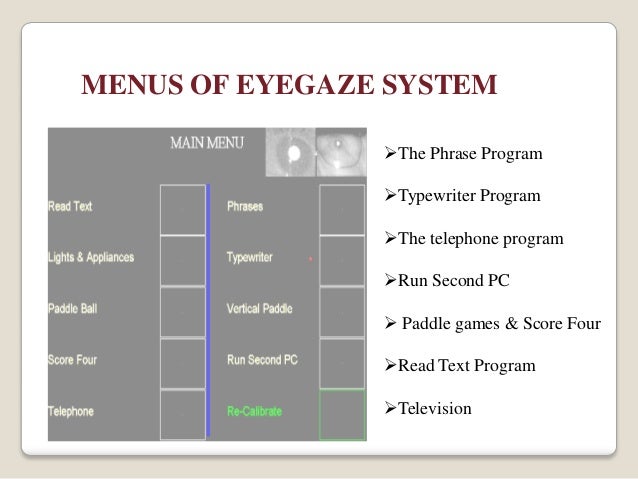 MENUS OF EYEGAZE SYSTEM

MAIN MENU

Read Text
Lights & Appliances
Paddle Ball
Score Four
Telephone

Phrases
Typewriter
Vertical Paddle
Run Second PC
Re-Calibrate

➢The Phrase Program
➢Typewriter Program
➢The telephone program
➢Run Second PC
➢ Paddle games & Score Four
➢Read Text Program
➢Television